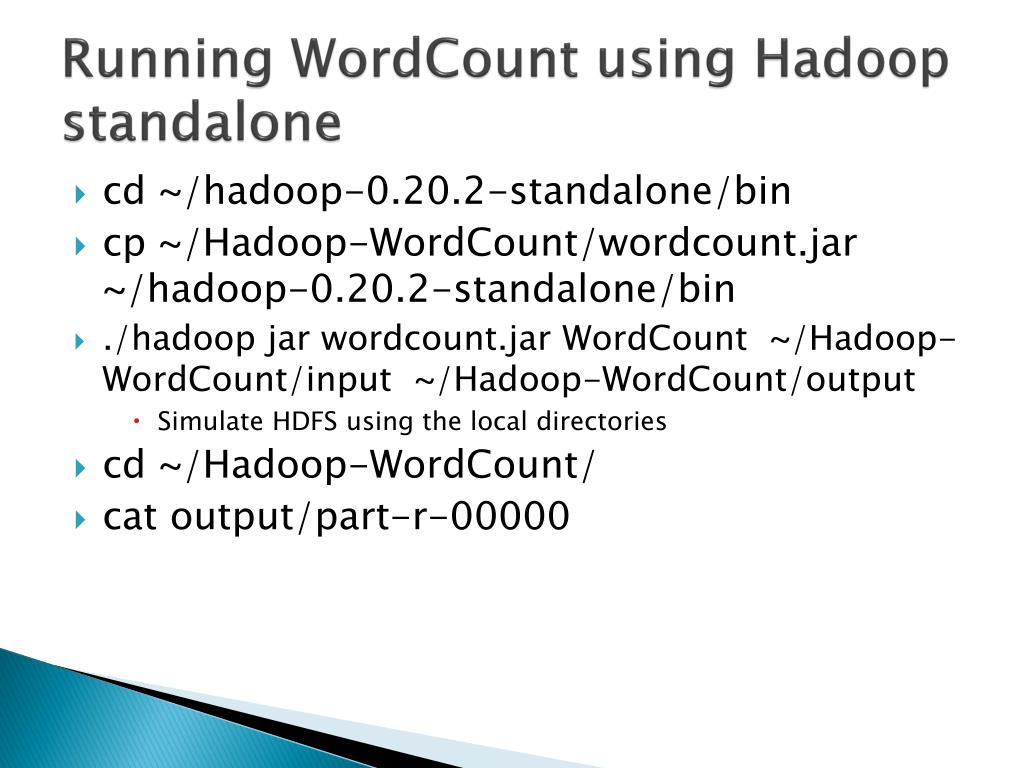 Running WordCount using Hadoop standalone

cd ~/hadoop-0.20.2-standalone/bin

cp ~/Hadoop-WordCount/wordcount.jar ~/hadoop-0.20.2-standalone/bin

./hadoop jar wordcount.jar WordCount ~/Hadoop-WordCount/input ~/Hadoop-WordCount/output

Simulate HDFS using the local directories

cd ~/Hadoop-WordCount/

cat output/part-r-00000